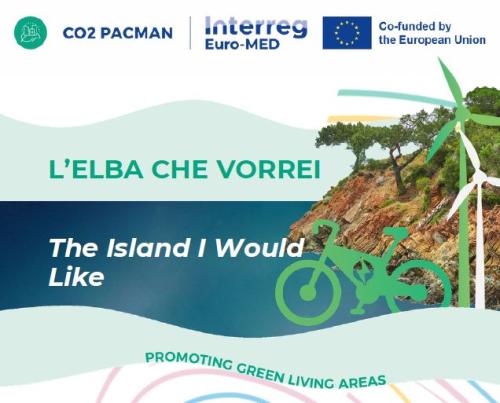 CO2 PACMAN

Interreg
Euro-MED

Co-funded by
the European Union

L'ELBA CHE VORREI

The Island I Would Like

PROMOTING GREEN LIVING AREAS